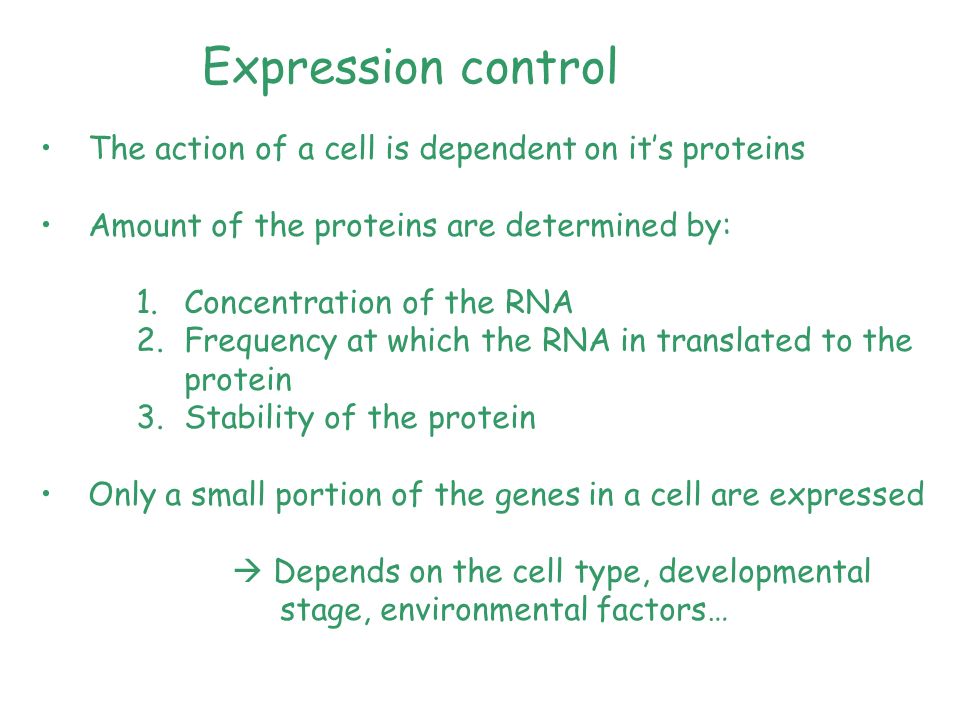 Expression control

• The action of a cell is dependent on it's proteins

• Amount of the proteins are determined by:

1. Concentration of the RNA
2. Frequency at which the RNA in translated to the protein
3. Stability of the protein

• Only a small portion of the genes in a cell are expressed

→ Depends on the cell type, developmental stage, environmental factors…